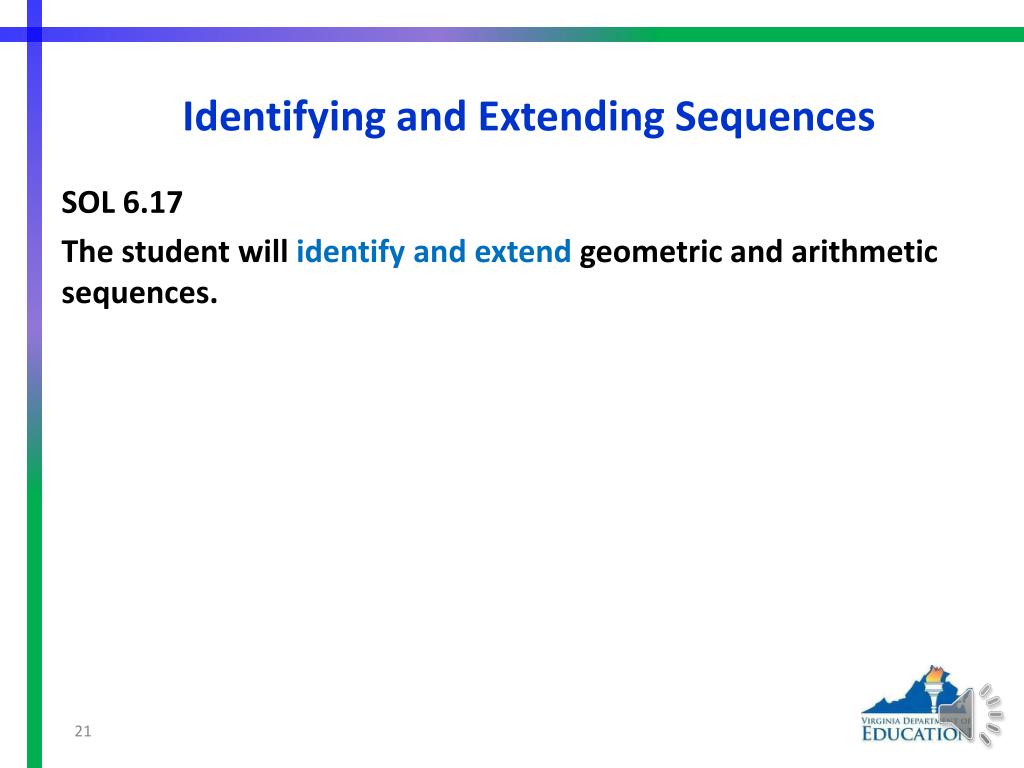 Identifying and Extending Sequences

SOL 6.17

The student will identify and extend geometric and arithmetic sequences.

21

VIRGINIA DEPARTMENT OF EDUCATION